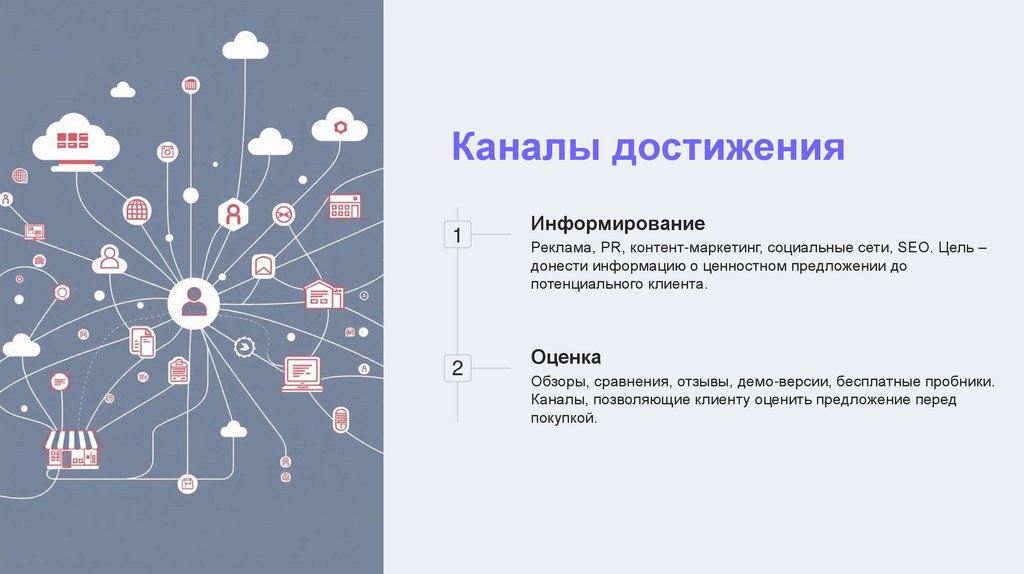 Каналы достижения

1

Информирование

Реклама, PR, контент-маркетинг, социальные сети, SEO. Цель – донести информацию о ценностном предложении до потенциального клиента.

2

Оценка

Обзоры, сравнения, отзывы, демо-версии, бесплатные пробники. Каналы, позволяющие клиенту оценить предложение перед покупкой.